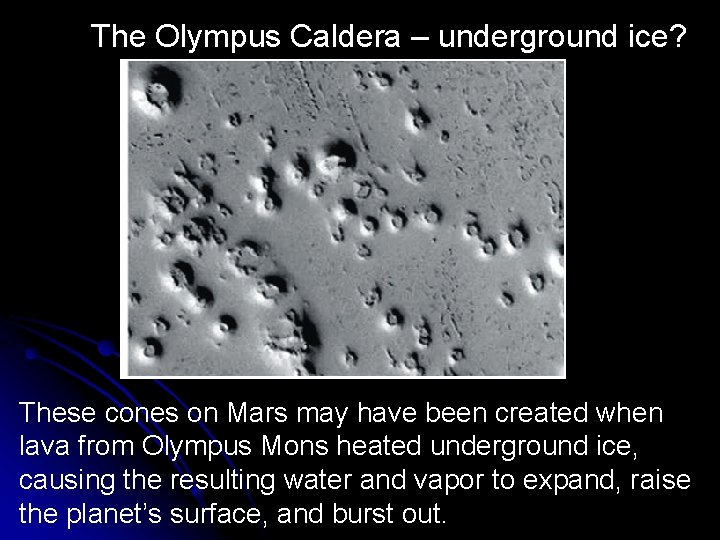 The Olympus Caldera – underground ice?

These cones on Mars may have been created when lava from Olympus Mons heated underground ice, causing the resulting water and vapor to expand, raise the planet's surface, and burst out.